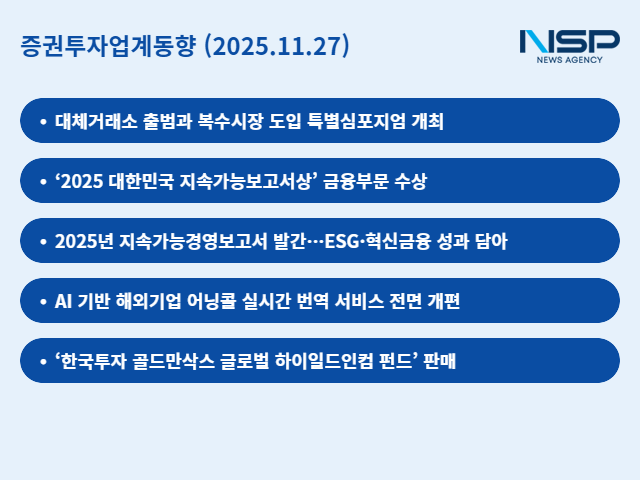 증권투자업계동향 (2025.11.27)

NSP
NEWS AGENCY

• 대체거래소 출범과 복수시장 도입 특별심포지엄 개최

• ‘2025 대한민국 지속가능보고서상’ 금융부문 수상

• 2025년 지속가능경영보고서 발간…ESG·혁신금융 성과 담아

• AI 기반 해외기업 어닝콜 실시간 번역 서비스 전면 개편

• ‘한국투자 골드만삭스 글로벌 하이일드인컴 펀드’ 판매